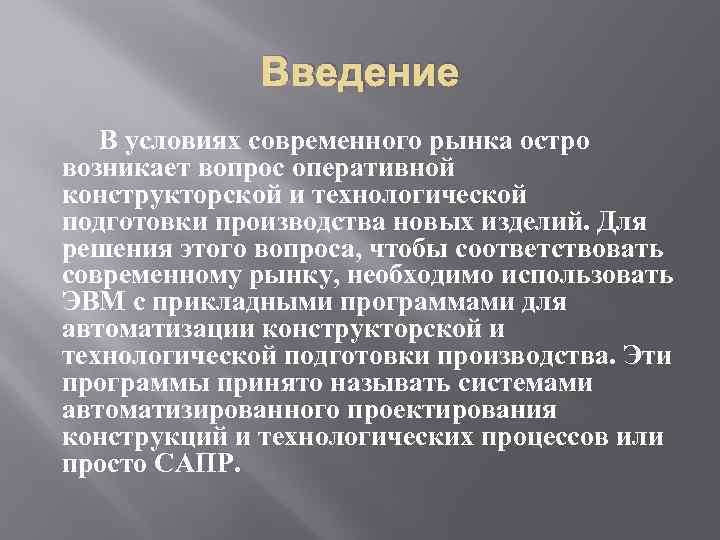 Введение

В условиях современного рынка остро возникает вопрос оперативной конструкторской и технологической подготовки производства новых изделий. Для решения этого вопроса, чтобы соответствовать современному рынку, необходимо использовать ЭВМ с прикладными программами для автоматизации конструкторской и технологической подготовки производства. Эти программы принято называть системами автоматизированного проектирования конструкций и технологических процессов или просто САПР.